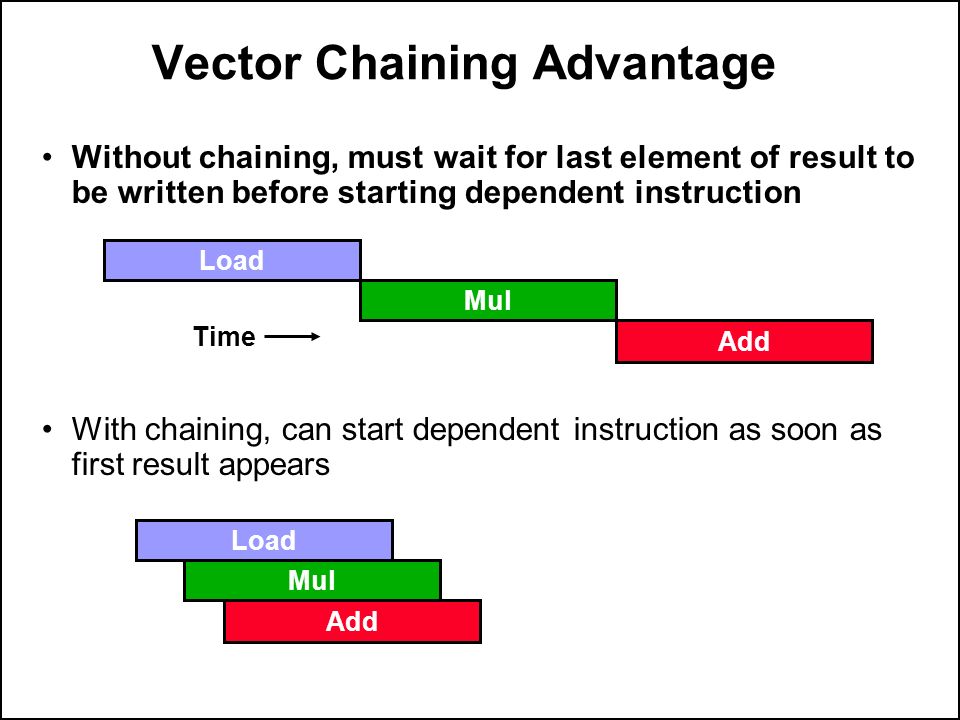 Vector Chaining Advantage

• Without chaining, must wait for last element of result to be written before starting dependent instruction

Load

Mul

Time

Add

• With chaining, can start dependent instruction as soon as first result appears

Load

Mul

Add